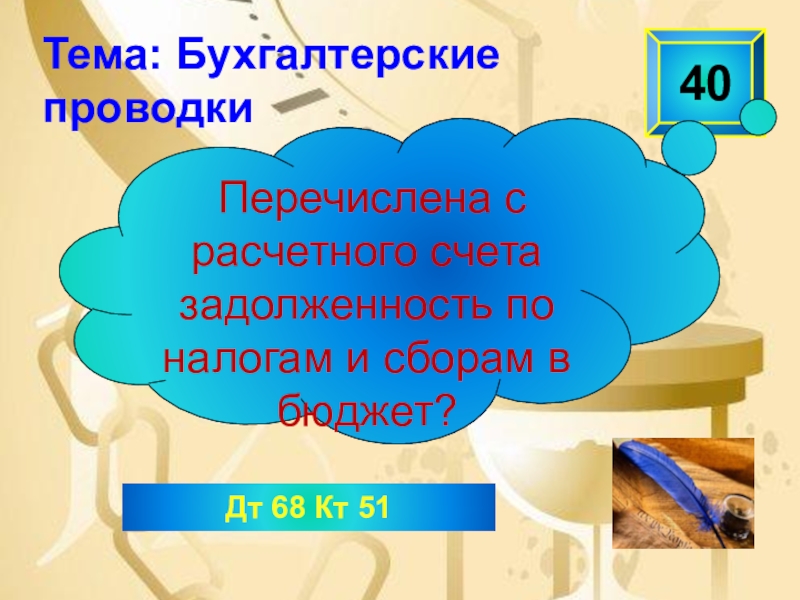 Тема: Бухгалтерские проводки

40

Перечислена с расчетного счета задолженность по налогам и сборам в бюджет?

Дт 68 Кт 51